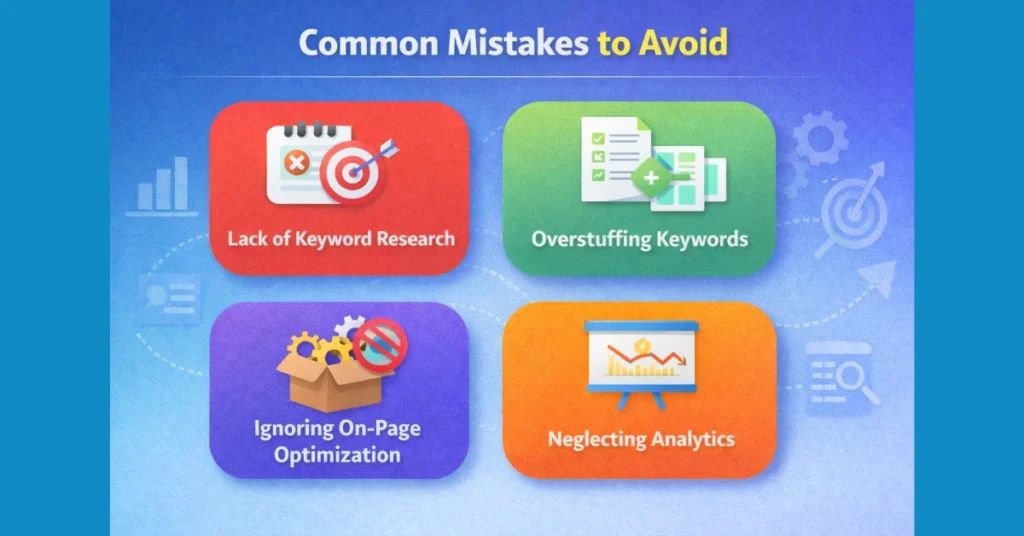 Common Mistakes to Avoid

Lack of Keyword Research

Overstuffing Keywords

Ignoring On-Page Optimization

Neglecting Analytics